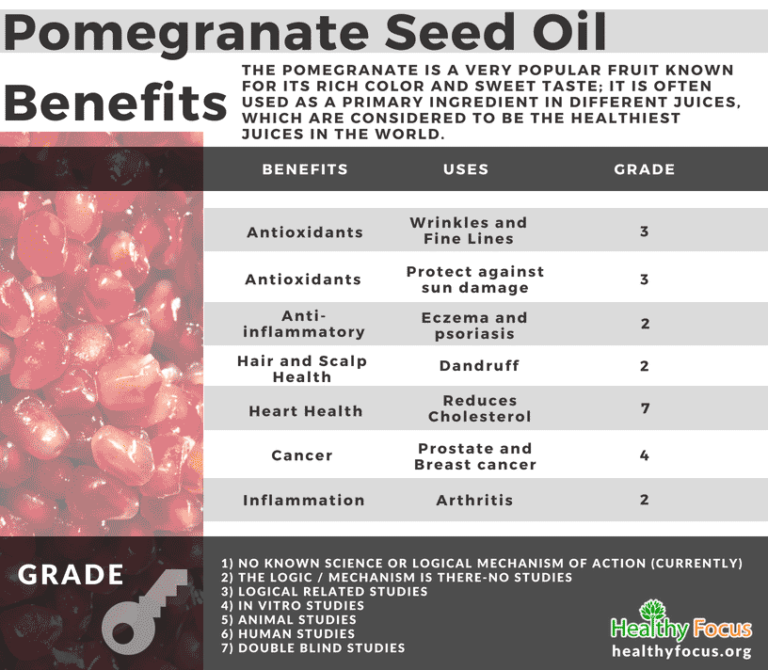 Pomegranate Seed Oil Benefits

THE POMEGRANATE IS A VERY POPULAR FRUIT KNOWN FOR ITS RICH COLOR AND SWEET TASTE; IT IS OFTEN USED AS A PRIMARY INGREDIENT IN DIFFERENT JUICES, WHICH ARE CONSIDERED TO BE THE HEALTHIEST JUICES IN THE WORLD.

| BENEFITS | USES | GRADE |
|---|---|---|
| Antioxidants | Wrinkles and Fine Lines | 3 |
| Antioxidants | Protect against sun damage | 3 |
| Anti-inflammatory | Eczema and psoriasis | 2 |
| Hair and Scalp Health | Dandruff | 2 |
| Heart Health | Reduces Cholesterol | 7 |
| Cancer | Prostate and Breast cancer | 4 |
| Inflammation | Arthritis | 2 |

GRADE

1) NO KNOWN SCIENCE OR LOGICAL MECHANISM OF ACTION (CURRENTLY)
2) THE LOGIC / MECHANISM IS THERE-NO STUDIES
3) LOGICAL RELATED STUDIES
4) IN VITRO STUDIES
5) ANIMAL STUDIES
6) HUMAN STUDIES
7) DOUBLE BLIND STUDIES

Healthy Focus
healthyfocus.org